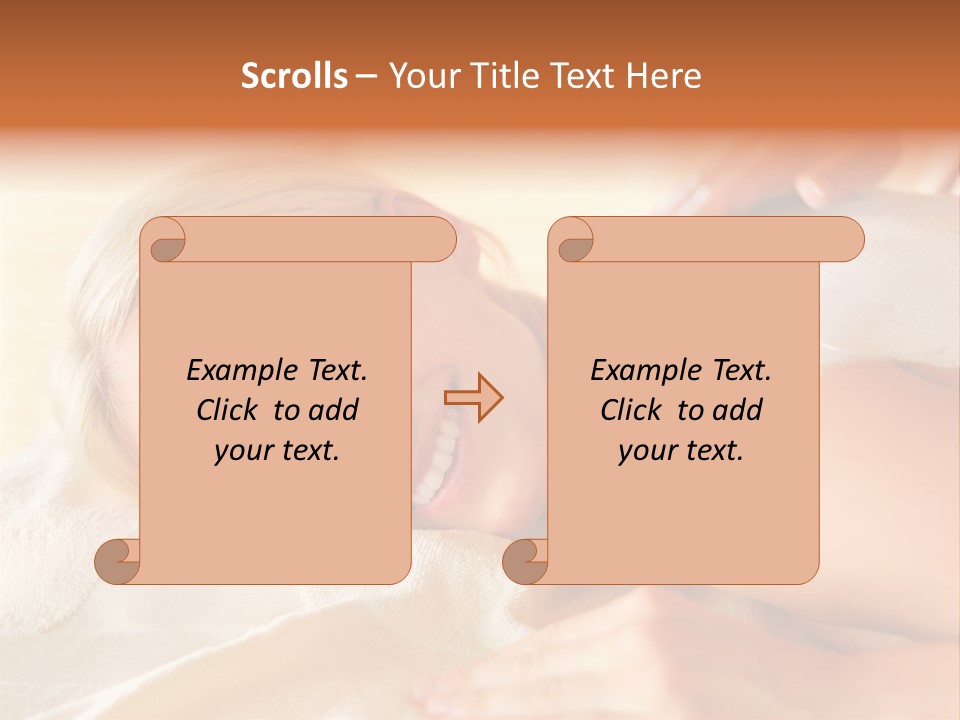 Scrolls – Your Title Text Here

Example Text. Click to add your text.

Example Text. Click to add your text.